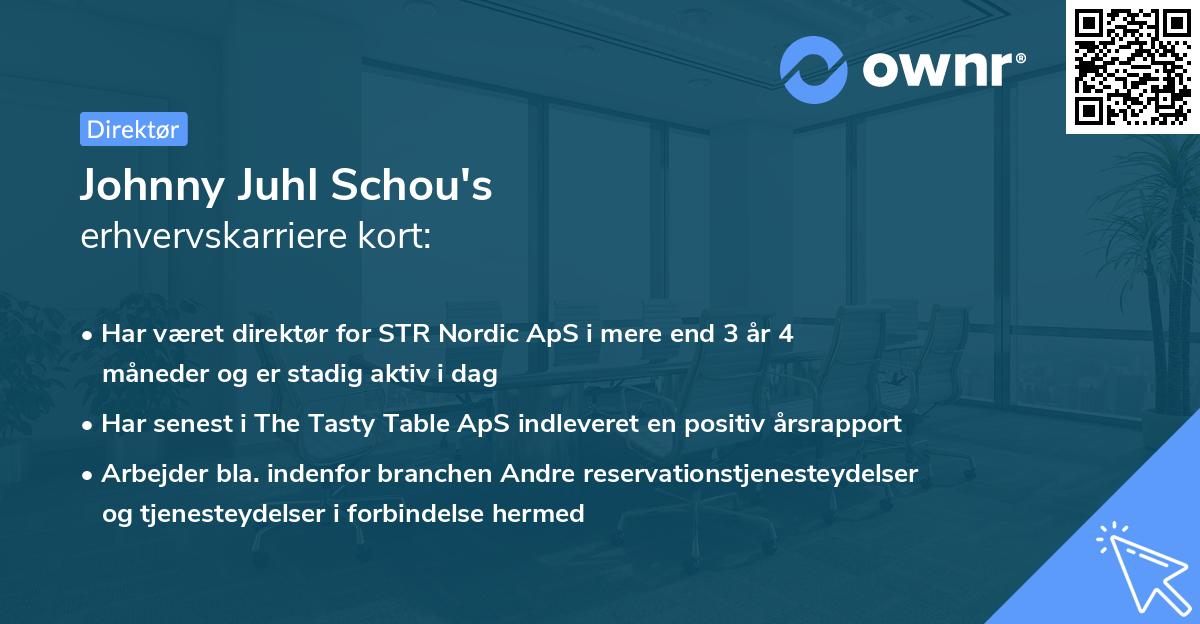 ownr®

Direktør

Johnny Juhl Schou's
erhvervskarriere kort:

• Har været direktør for STR Nordic ApS i mere end 3 år 4 måneder og er stadig aktiv i dag
• Har senest i The Tasty Table ApS indleveret en positiv årsrapport
• Arbejder bla. indenfor branchen Andre reservationstjenesteydelser og tjenesteydelser i forbindelse hermed